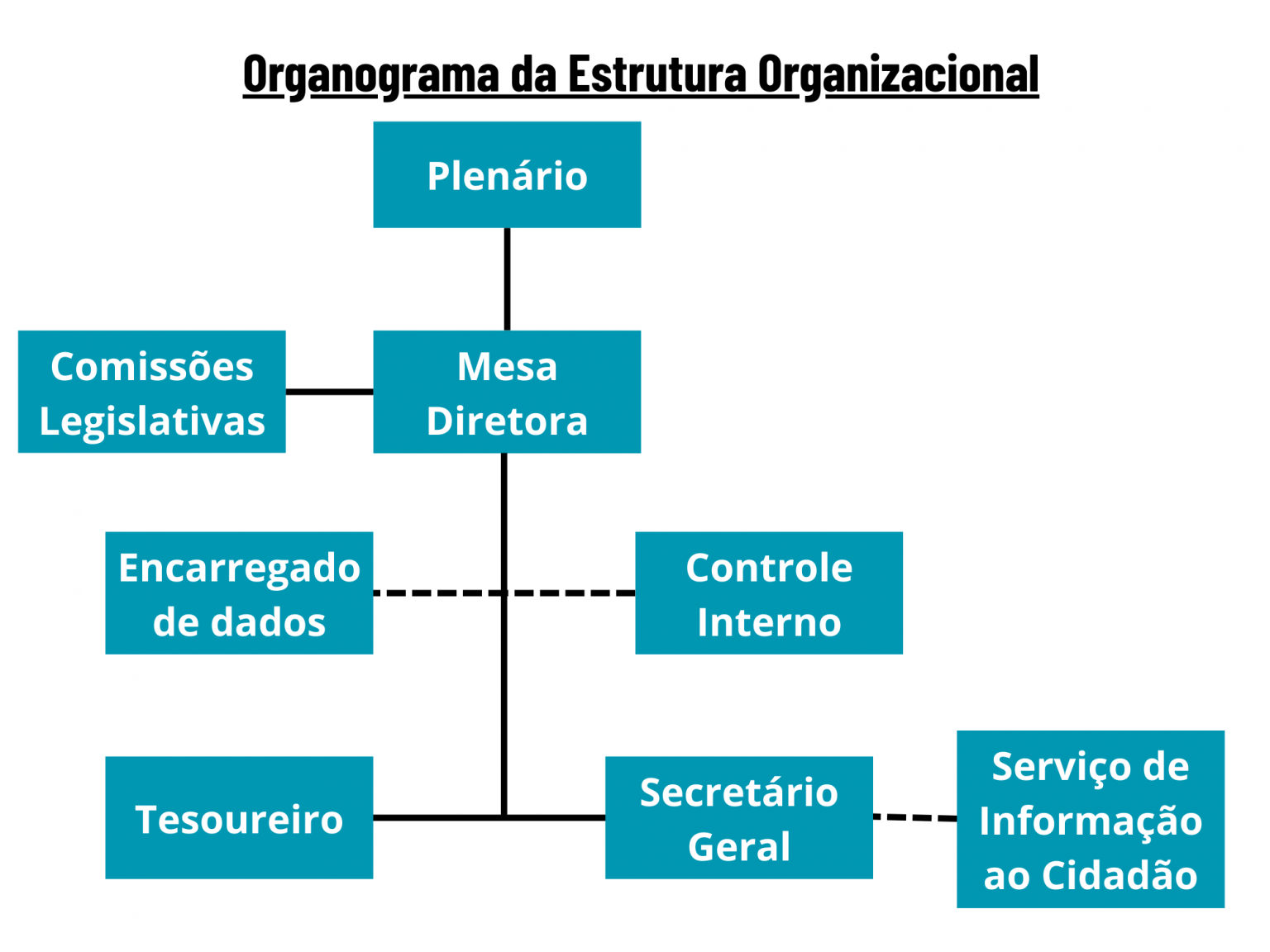 Organograma da Estrutura Organizacional

Plenário

Comissões Legislativas

Mesa Diretora

Encarregado de dados

Controle Interno

Tesoureiro

Secretário Geral

Serviço de Informação ao Cidadão